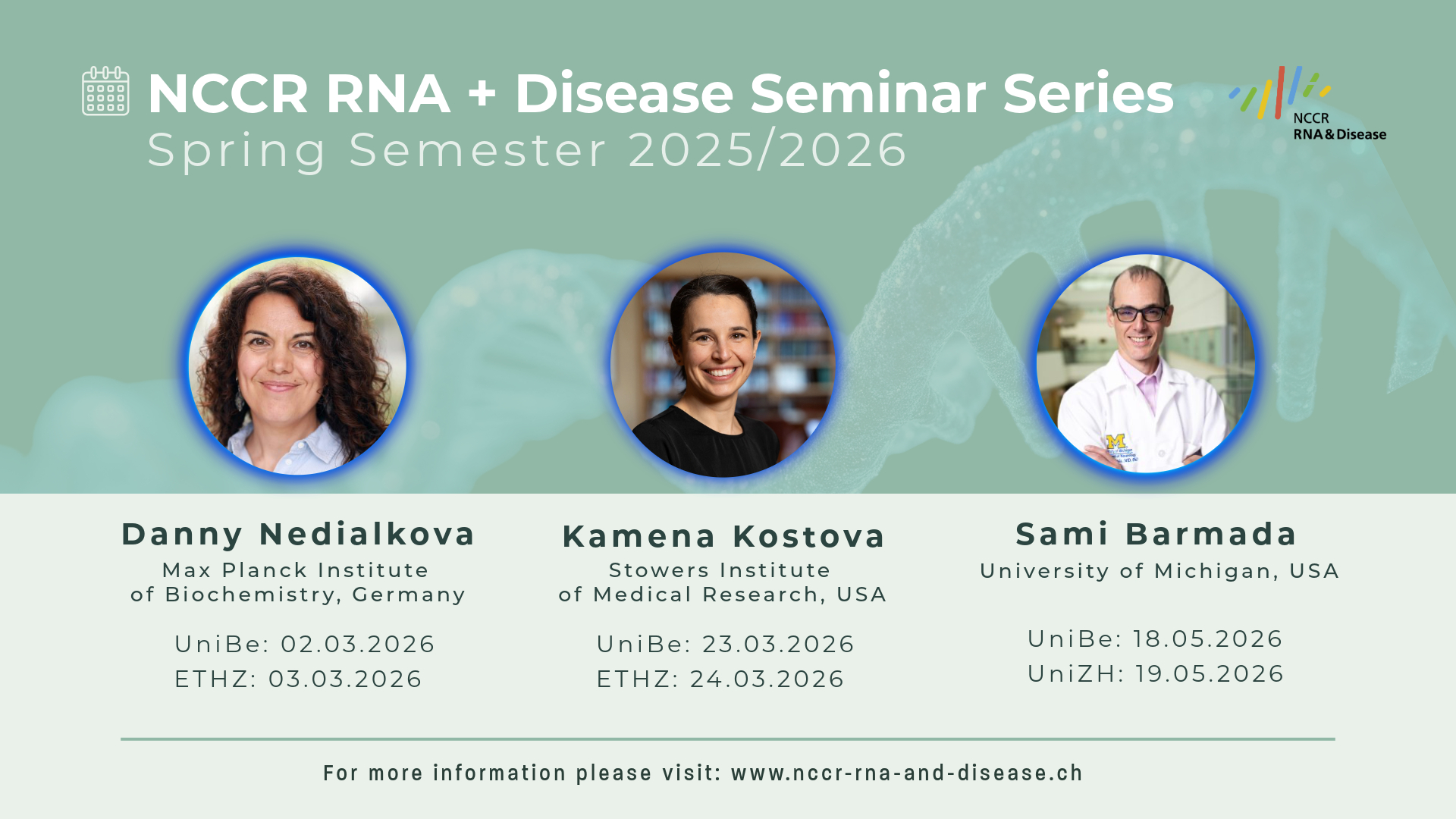 NCCR RNA + Disease Seminar Series
Spring Semester 2025/2026

NCCR
RNA & Disease

Danny Nedialkova
Max Planck Institute of Biochemistry, Germany

UniBe: 02.03.2026
ETHZ: 03.03.2026

Kamena Kostova
Stowers Institute of Medical Research, USA

UniBe: 23.03.2026
ETHZ: 24.03.2026

Sami Barmada
University of Michigan, USA

UniBe: 18.05.2026
UniZH: 19.05.2026

For more information please visit: www.nccr-rna-and-disease.ch